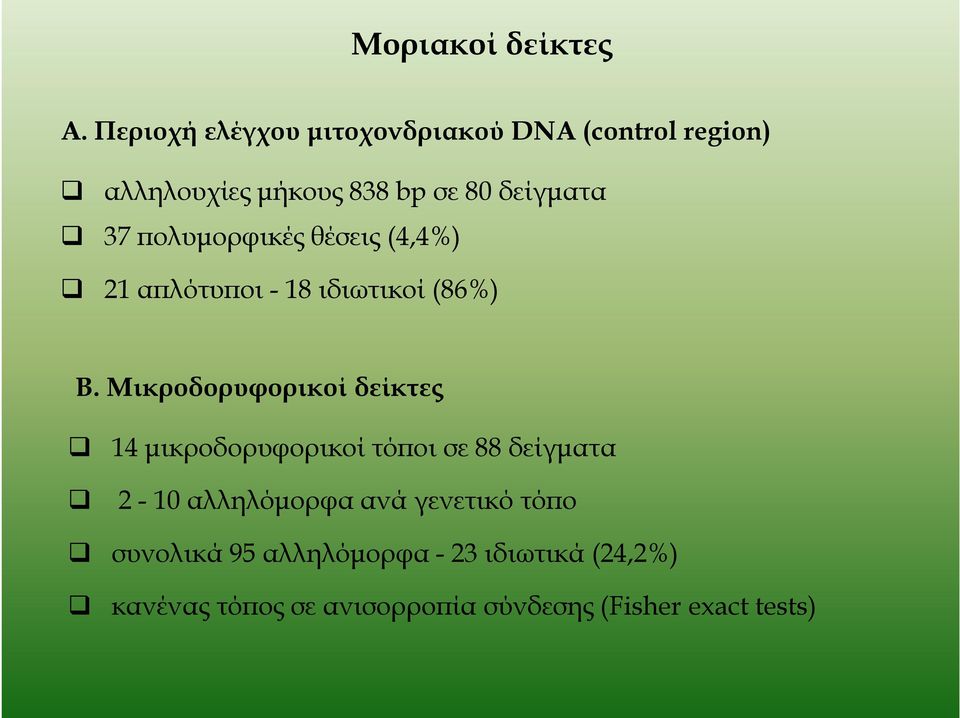 Μοριακοί δείκτες

Α. Περιοχή ελέγχου μιτοχονδριακού DNA (control region)

❑ αλληλουχίες μήκους 838 bp σε 80 δείγματα

❑ 37 πολυμορφικές θέσεις (4,4%)

❑ 21 απλότυποι - 18 ιδιωτικοί (86%)

Β. Μικροδορυφορικοί δείκτες

❑ 14 μικροδορυφορικοί τόποι σε 88 δείγματα

❑ 2 - 10 αλληλόμορφα ανά γενετικό τόπο

❑ συνολικά 95 αλληλόμορφα - 23 ιδιωτικά (24,2%)

❑ κανένας τόπος σε ανισορροπία σύνδεσης (Fisher exact tests)